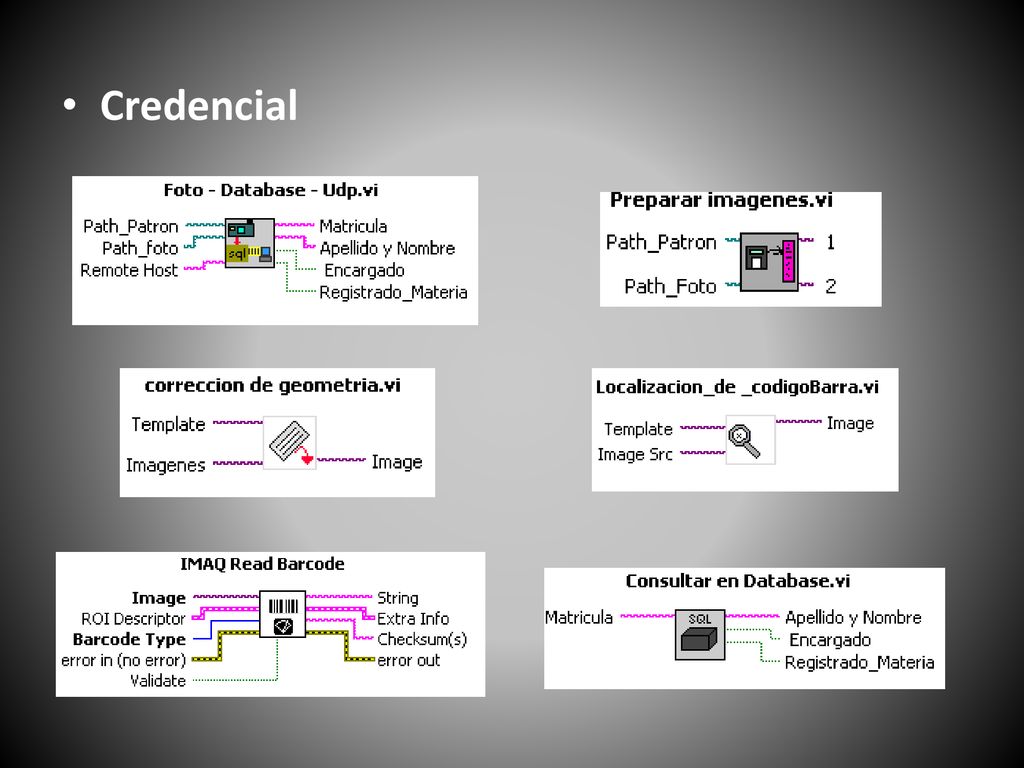 • Credencial

Foto - Database - Udp.vi
Path_Patron
Path_foto
Remote Host
sql
Matricula
Apellido y Nombre
Encargado
Registrado_Materia

Preparar imagenes.vi
Path_Patron
Path_Foto
1
2

correccion de geometria.vi
Template
Imagenes
Image

Localizacion_de _codigoBarra.vi
Template
Image Src
Image

IMAQ Read Barcode
Image
ROI Descriptor
Barcode Type
error in (no error)
Validate
String
Extra Info
Checksum(s)
error out

Consultar en Database.vi
Matricula
SQL
Apellido y Nombre
Encargado
Registrado_Materia